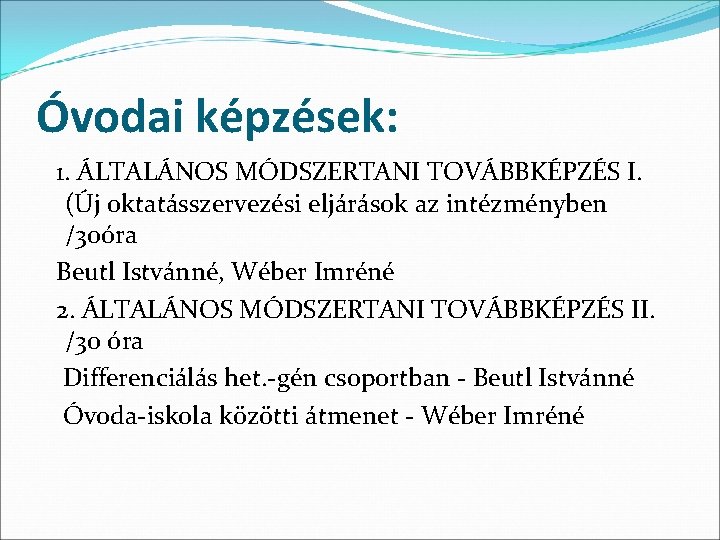 Óvodai képzések:

1. ÁLTALÁNOS MÓDSZERTANI TOVÁBBKÉPZÉS I. (Új oktatásszervezési eljárások az intézményben /30óra

Beutl Istvánné, Wéber Imréné

2. ÁLTALÁNOS MÓDSZERTANI TOVÁBBKÉPZÉS II. /30 óra

Differenciálás het.-gén csoportban - Beutl Istvánné

Óvoda-iskola közötti átmenet - Wéber Imréné